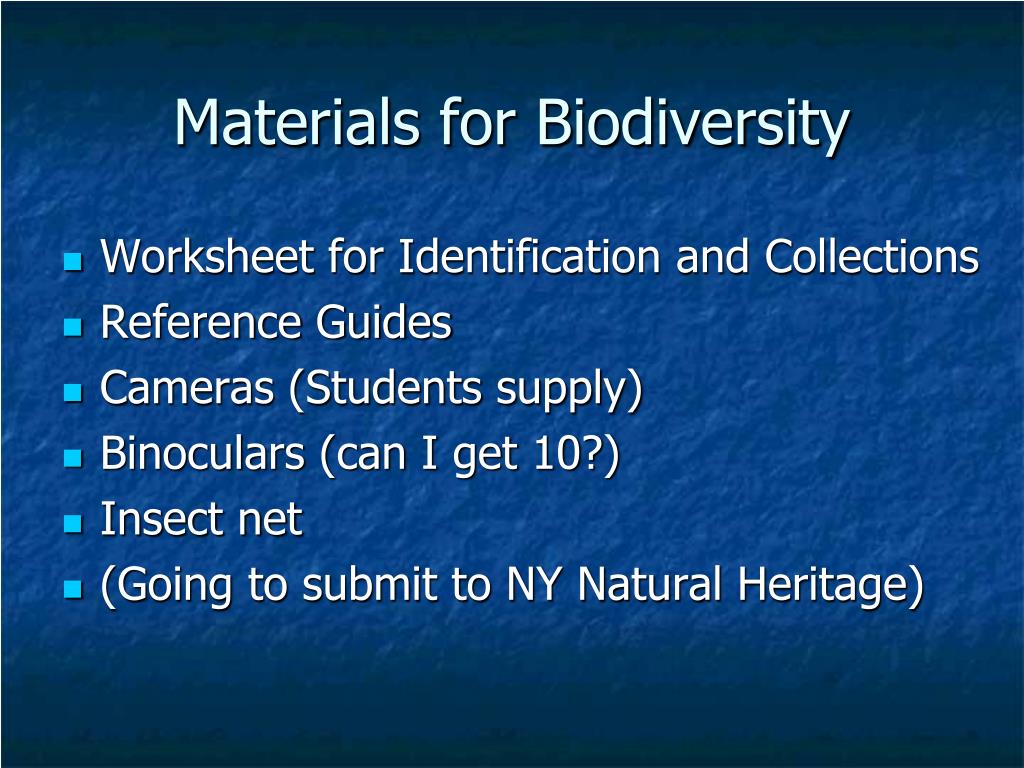 Materials for Biodiversity

- Worksheet for Identification and Collections
- Reference Guides
- Cameras (Students supply)
- Binoculars (can I get 10?)
- Insect net
- (Going to submit to NY Natural Heritage)